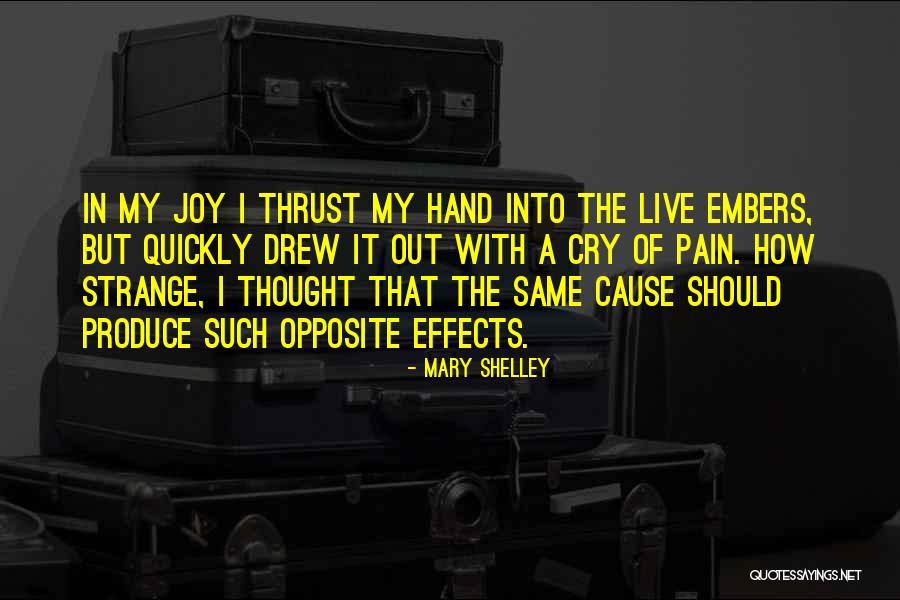 IN MY JOY I THRUST MY HAND INTO THE LIVE EMBERS, BUT QUICKLY DREW IT OUT WITH A CRY OF PAIN. HOW STRANGE, I THOUGHT THAT THE SAME CAUSE SHOULD PRODUCE SUCH OPPOSITE EFFECTS.

- MARY SHELLEY

QUOTESSAYINGS.NET